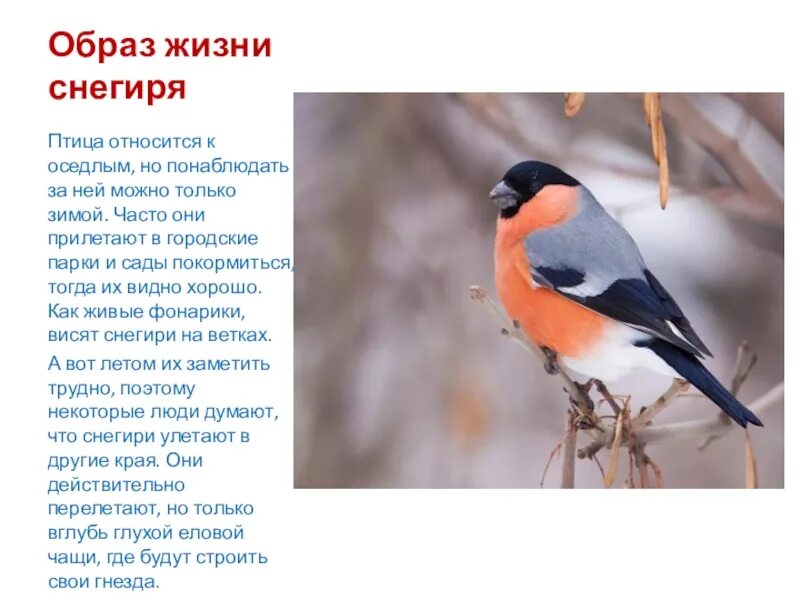 Образ жизни снегиря

Птица относится к оседлым, но понаблюдать за ней можно только зимой. Часто они прилетают в городские парки и сады покормиться, тогда их видно хорошо. Как живые фонарики, висят снегири на ветках.

А вот летом их заметить трудно, поэтому некоторые люди думают, что снегири улетают в другие края. Они действительно перелетают, но только вглубь глухой еловой чащи, где будут строить свои гнезда.